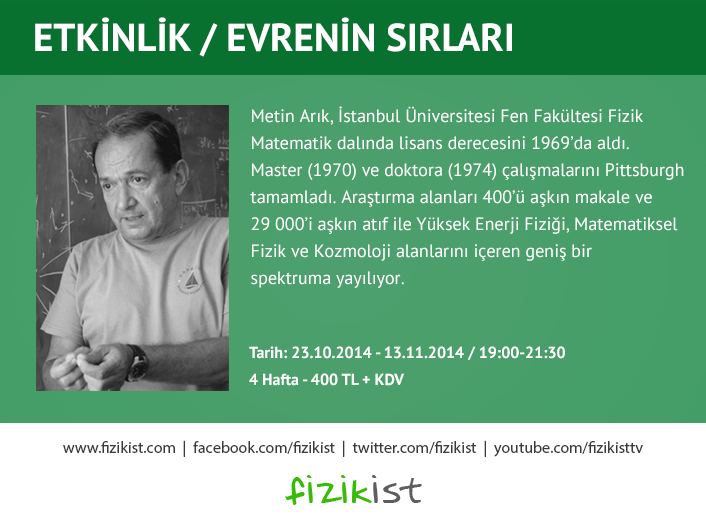 ETKİNLİK / EVRENİN SIRLARI

Metin Arık, İstanbul Üniversitesi Fen Fakültesi Fizik Matematik dalında lisans derecesini 1969'da aldı. Master (1970) ve doktora (1974) çalışmalarını Pittsburgh tamamladı. Araştırma alanları 400'ü aşkın makale ve 29 000'i aşkın atıf ile Yüksek Enerji Fiziği, Matematiksel Fizik ve Kozmoloji alanlarını içeren geniş bir spektruma yayılıyor.

Tarih: 23.10.2014 - 13.11.2014 / 19:00-21:30
4 Hafta - 400 TL + KDV

www.fizikist.com | facebook.com/fizikist | twitter.com/fizikist | youtube.com/fizikisttv

fizikist